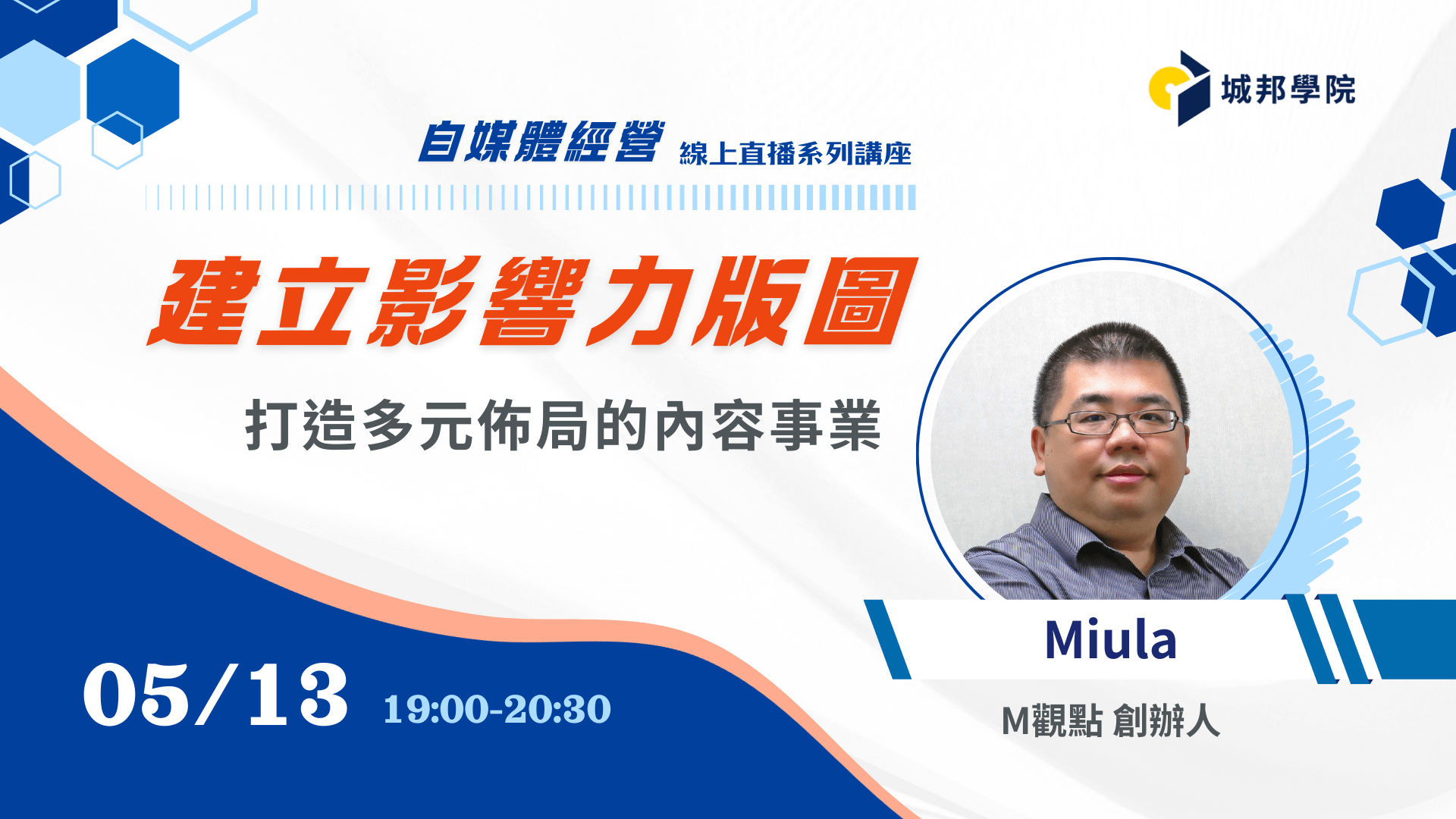 城邦學院

自媒體經營 線上直播系列講座

建立影響力版圖

打造多元佈局的內容事業

Miula

M觀點 創辦人

05/13 19:00-20:30